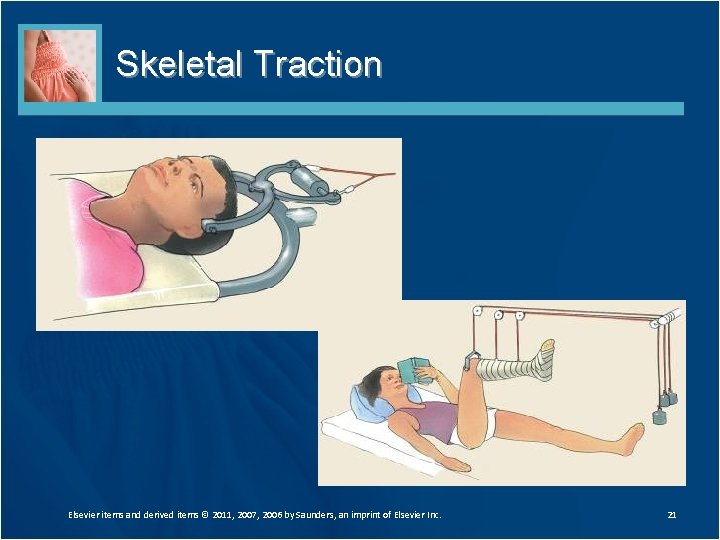 Skeletal Traction

Elsevier items and derived items © 2011, 2007, 2006 by Saunders, an imprint of Elsevier Inc.

21